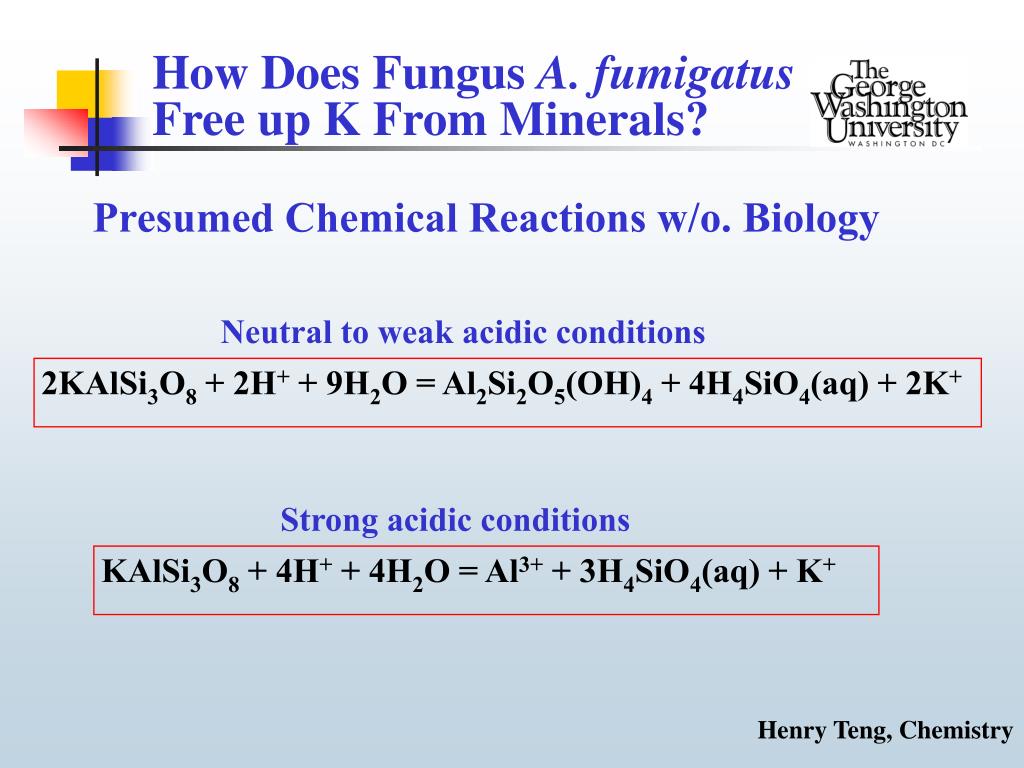 How Does Fungus A. fumigatus Free up K From Minerals?

The George Washington University
WASHINGTON DC

Presumed Chemical Reactions w/o. Biology

Neutral to weak acidic conditions

$2KAlSi_3O_8 + 2H^+ + 9H_2O = Al_2Si_2O_5(OH)_4 + 4H_4SiO_4(aq) + 2K^+$

Strong acidic conditions

$KAlSi_3O_8 + 4H^+ + 4H_2O = Al^{3+} + 3H_4SiO_4(aq) + K^+$

Henry Teng, Chemistry